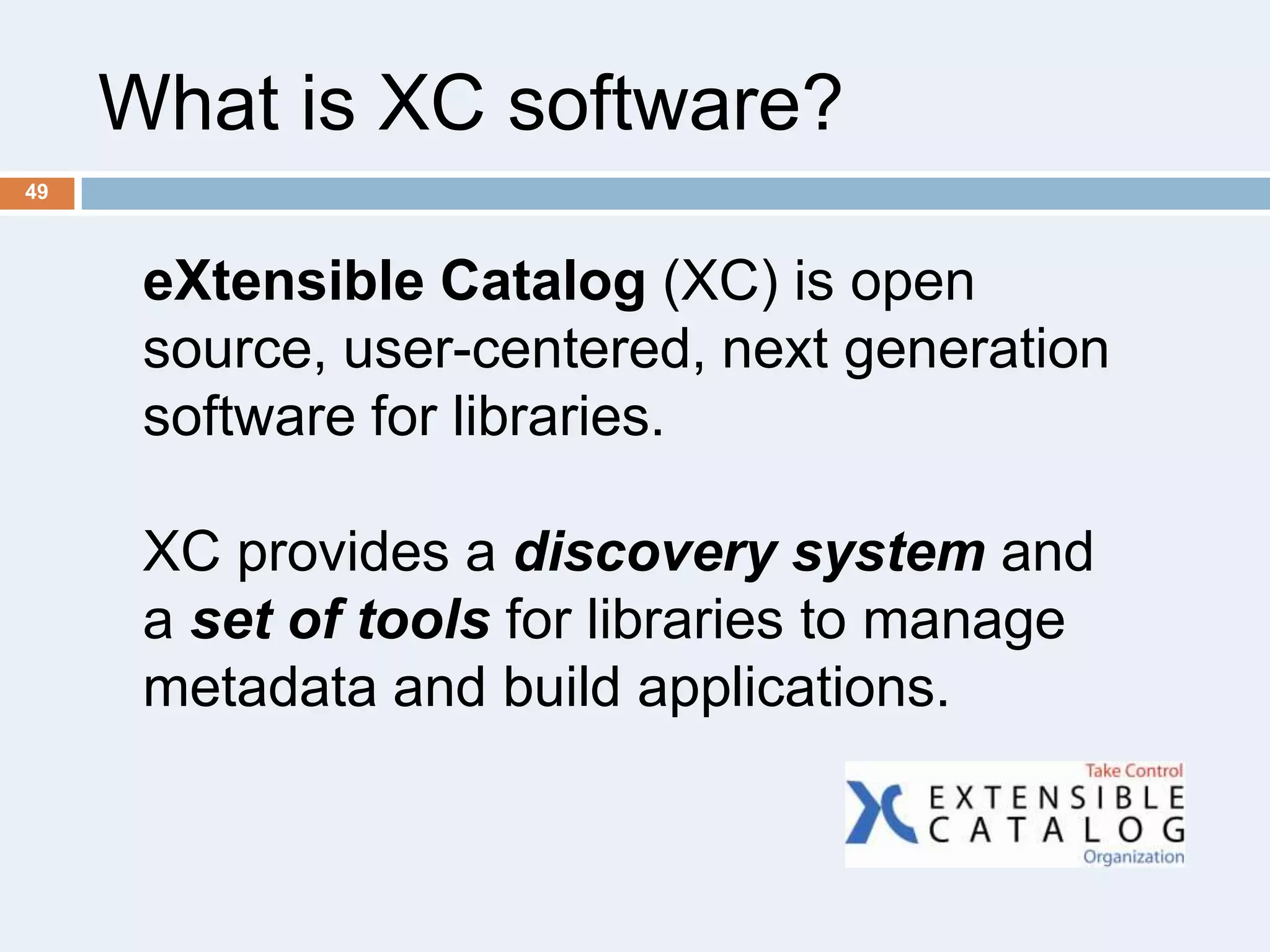 What is XC software?

49

eXtensible Catalog (XC) is open source, user-centered, next generation software for libraries.

XC provides a discovery system and a set of tools for libraries to manage metadata and build applications.

Take Control
EXTENSIBLE
CATALOG
Organization